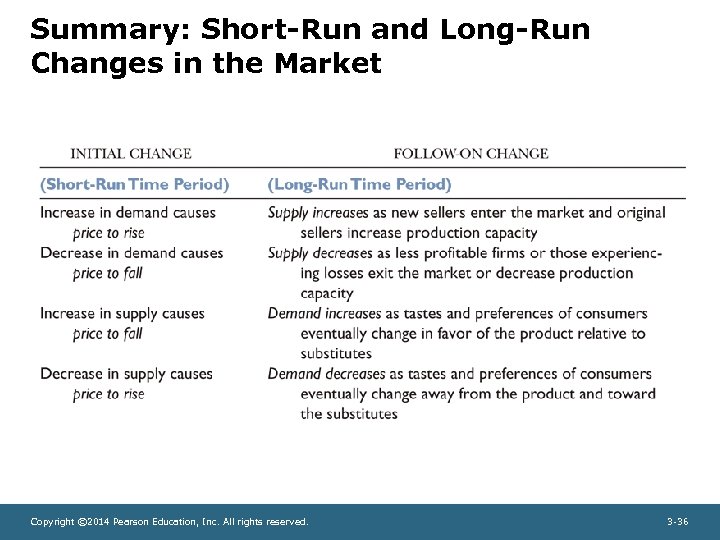 Summary: Short-Run and Long-Run Changes in the Market

| INITIAL CHANGE | FOLLOW-ON CHANGE |
|---|---|
| (Short-Run Time Period) | (Long-Run Time Period) |
| Increase in demand causes price to rise | Supply increases as new sellers enter the market and original sellers increase production capacity |
| Decrease in demand causes price to fall | Supply decreases as less profitable firms or those experiencing losses exit the market or decrease production capacity |
| Increase in supply causes price to fall | Demand increases as tastes and preferences of consumers eventually change in favor of the product relative to substitutes |
| Decrease in supply causes price to rise | Demand decreases as tastes and preferences of consumers eventually change away from the product and toward the substitutes |

Copyright ©2014 Pearson Education, Inc. All rights reserved.

3-36